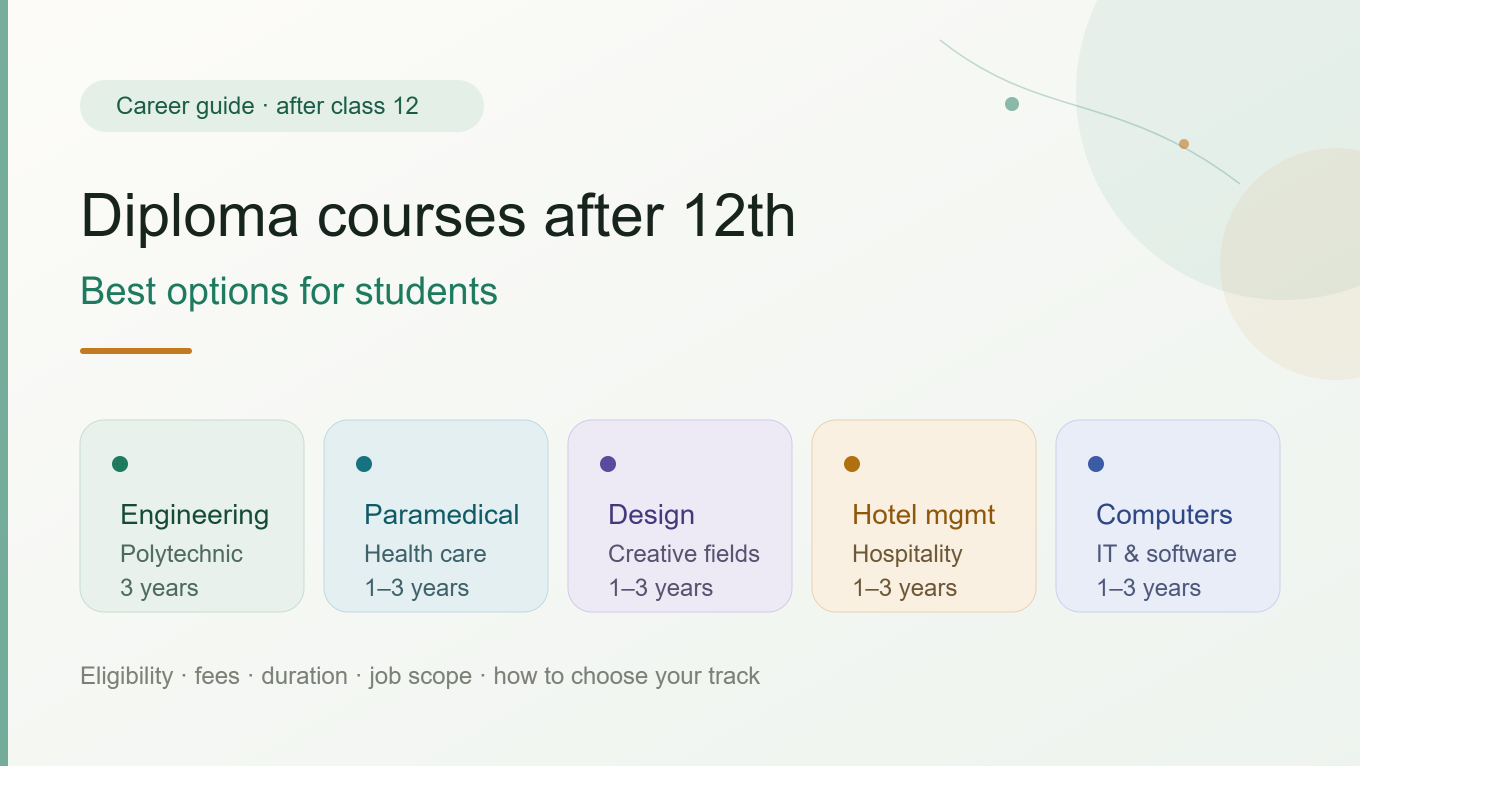 Career guide · after class 12

Diploma courses after 12th

Best options for students

Engineering
Polytechnic
3 years

Paramedical
Health care
1–3 years

Design
Creative fields
1–3 years

Hotel mgmt
Hospitality
1–3 years

Computers
IT & software
1–3 years

Eligibility · fees · duration · job scope · how to choose your track